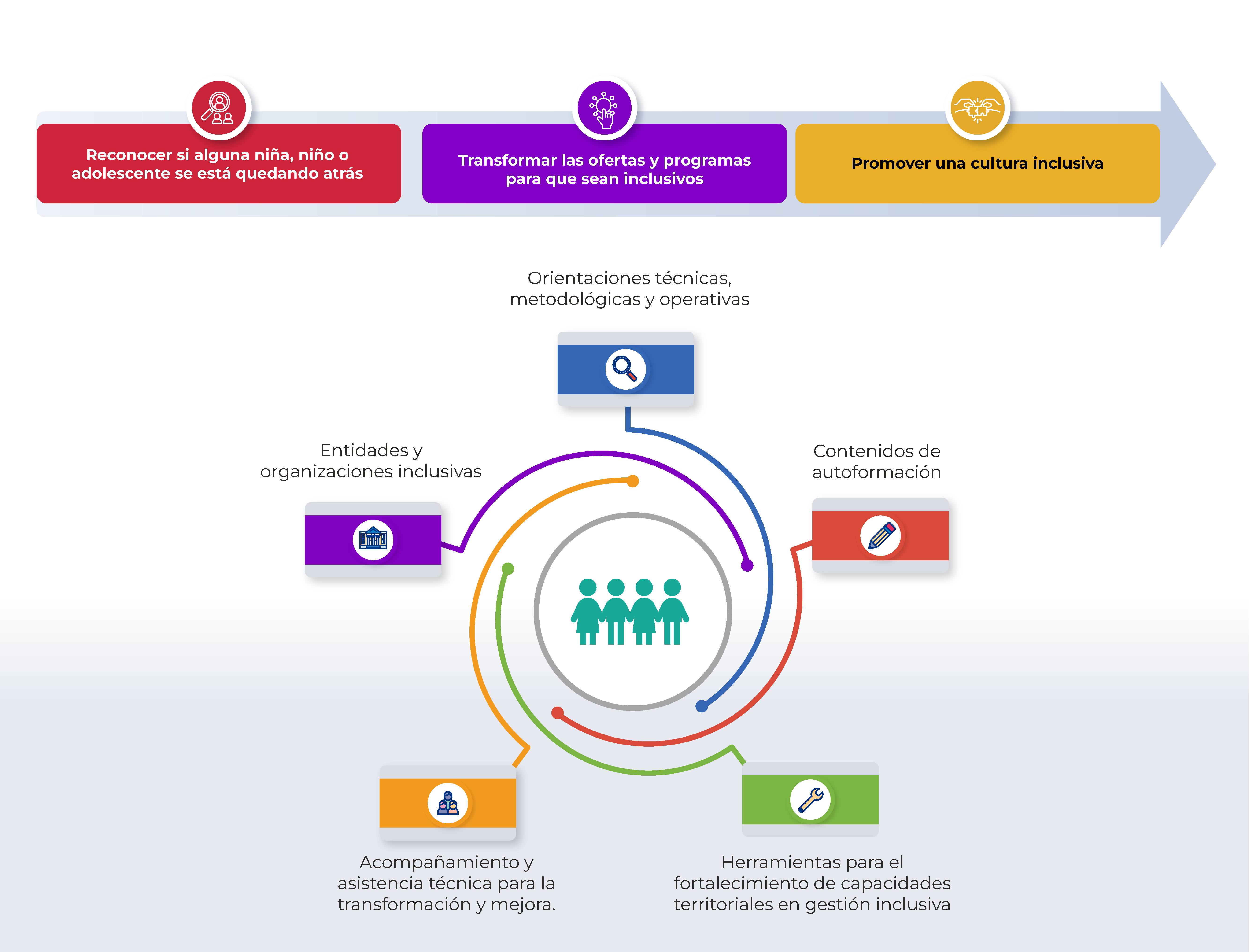 Reconocer si alguna niña, niño o adolescente se está quedando atrás

Transformar las ofertas y programas para que sean inclusivos

Promover una cultura inclusiva

Orientaciones técnicas, metodológicas y operativas

Entidades y organizaciones inclusivas

Contenidos de autoformación

Acompañamiento y asistencia técnica para la transformación y mejora.

Herramientas para el fortalecimiento de capacidades territoriales en gestión inclusiva